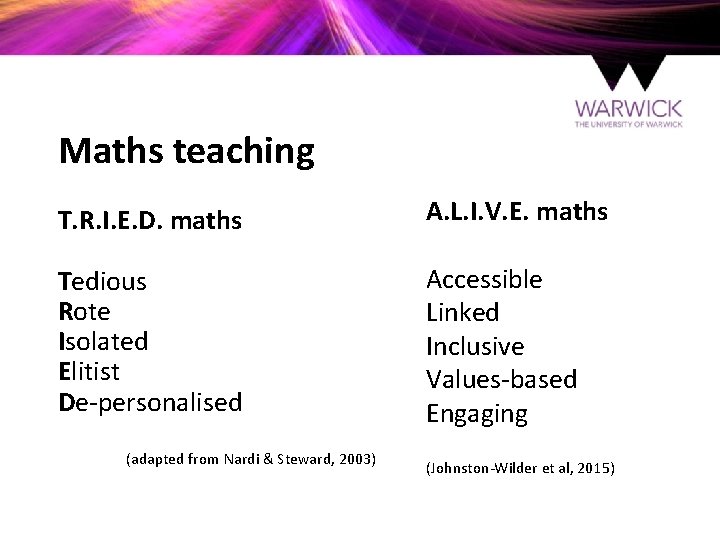 WARWICK
THE UNIVERSITY OF WARWICK

Maths teaching

T.R.I.E.D. maths

Tedious
Rote
Isolated
Elitist
De-personalised

(adapted from Nardi & Steward, 2003)

A.L.I.V.E. maths

Accessible
Linked
Inclusive
Values-based
Engaging

(Johnston-Wilder et al, 2015)